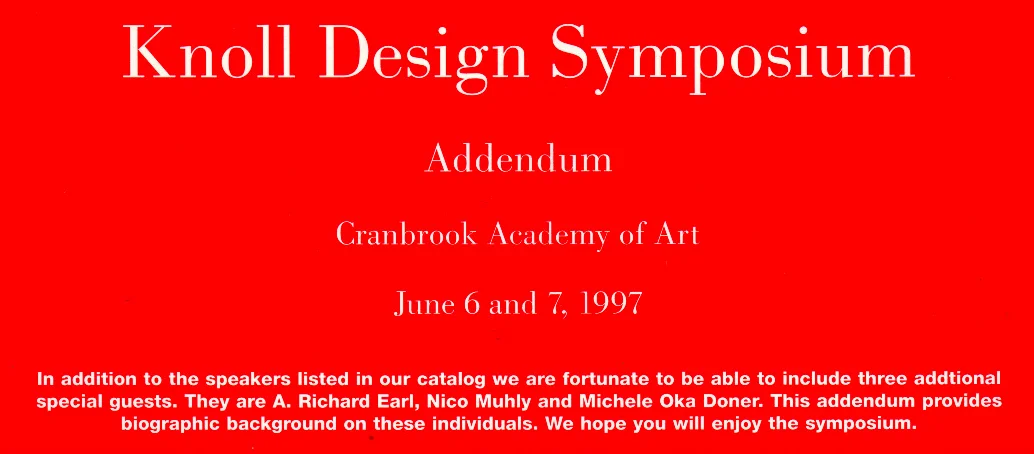 Knoll Design Symposium

Addendum

Cranbrook Academy of Art

June 6 and 7, 1997

In addition to the speakers listed in our catalog we are fortunate to be able to include three addtional special guests. They are A. Richard Earl, Nico Muhly and Michele Oka Doner. This addendum provides biographic background on these individuals. We hope you will enjoy the symposium.